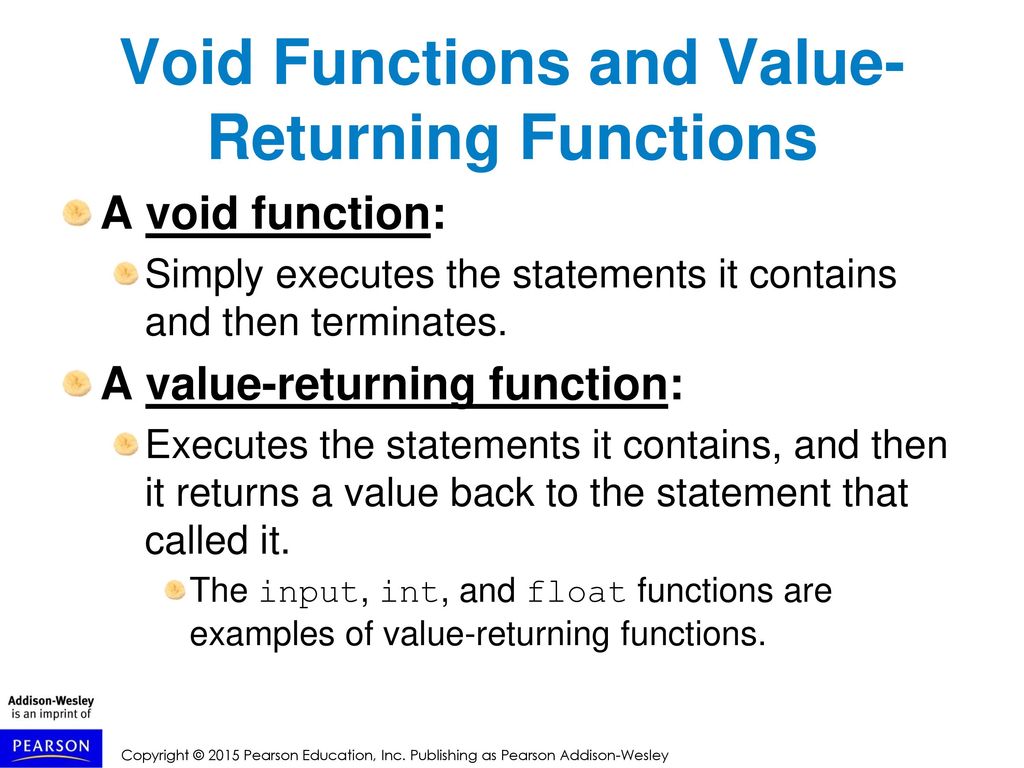 Void Functions and Value-Returning Functions

A void function:

Simply executes the statements it contains and then terminates.

A value-returning function:

Executes the statements it contains, and then it returns a value back to the statement that called it.

The input, int, and float functions are examples of value-returning functions.

Addison-Wesley is an imprint of

PEARSON

Copyright © 2015 Pearson Education, Inc. Publishing as Pearson Addison-Wesley